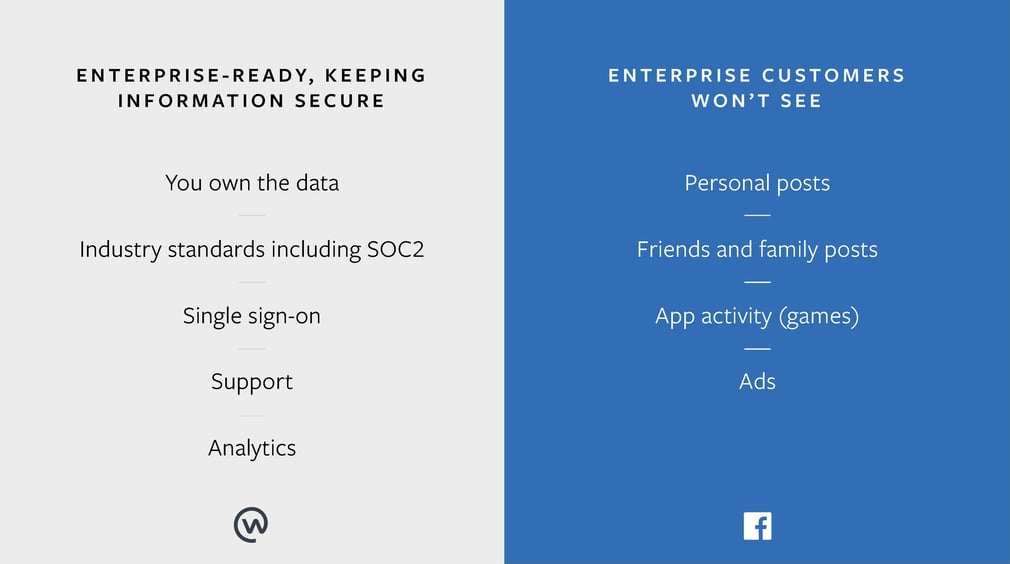 ENTERPRISE-READY, KEEPING INFORMATION SECURE

You own the data

Industry standards including SOC2

Single sign-on

Support

Analytics

ENTERPRISE CUSTOMERS WON'T SEE

Personal posts

Friends and family posts

App activity (games)

Ads